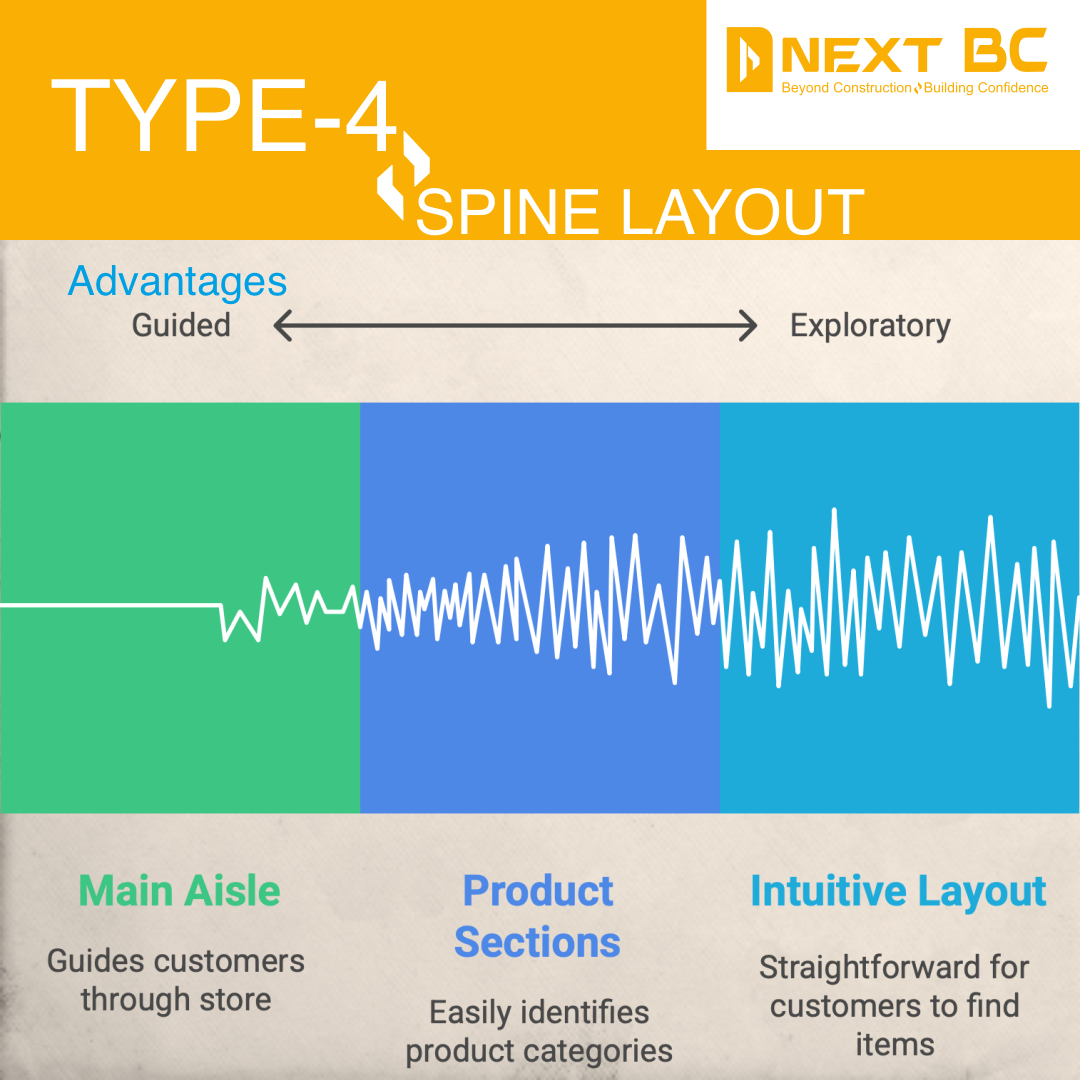 NEXT BC
Beyond Construction Building Confidence

TYPE-4
SPINE LAYOUT

Advantages

Guided

Exploratory

Main Aisle

Guides customers through store

Product Sections

Easily identifies product categories

Intuitive Layout

Straightforward for customers to find items